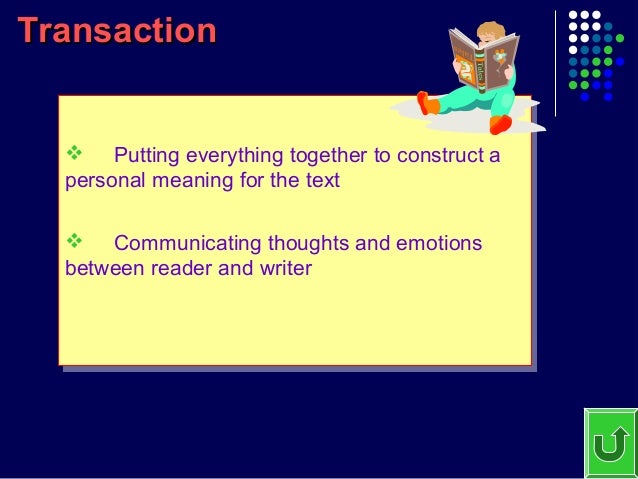 Transaction

❖ Putting everything together to construct a personal meaning for the text

❖ Communicating thoughts and emotions between reader and writer